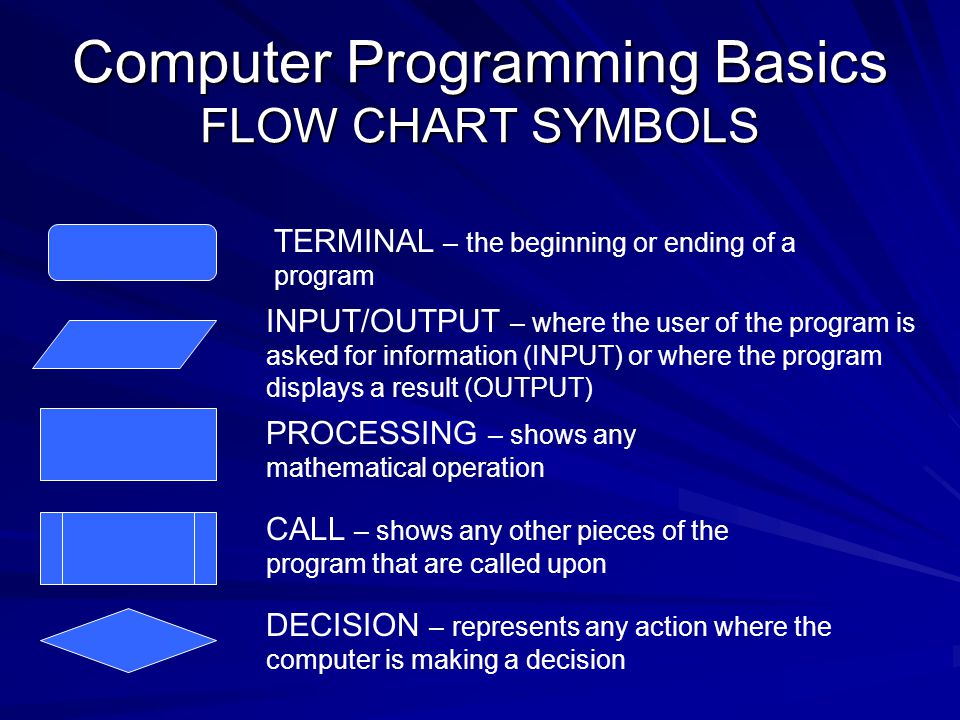 Computer Programming Basics
FLOW CHART SYMBOLS

TERMINAL – the beginning or ending of a program

INPUT/OUTPUT – where the user of the program is asked for information (INPUT) or where the program displays a result (OUTPUT)

PROCESSING – shows any mathematical operation

CALL – shows any other pieces of the program that are called upon

DECISION – represents any action where the computer is making a decision